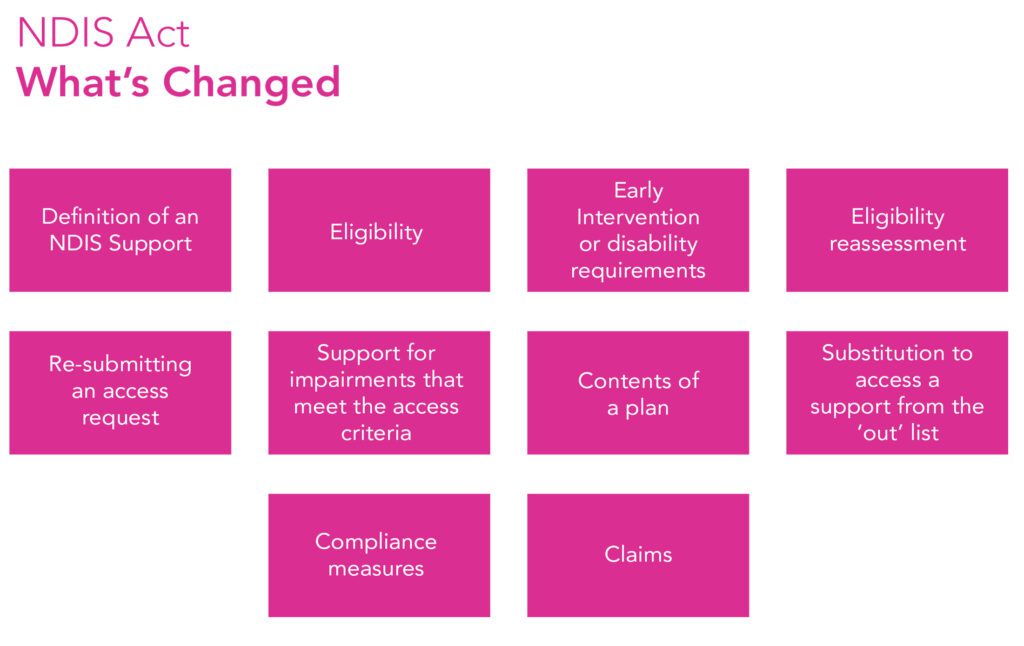 NDIS Act
What's Changed

Definition of an NDIS Support

Eligibility

Early Intervention or disability requirements

Eligibility reassessment

Re-submitting an access request

Support for impairments that meet the access criteria

Contents of a plan

Substitution to access a support from the 'out' list

Compliance measures

Claims